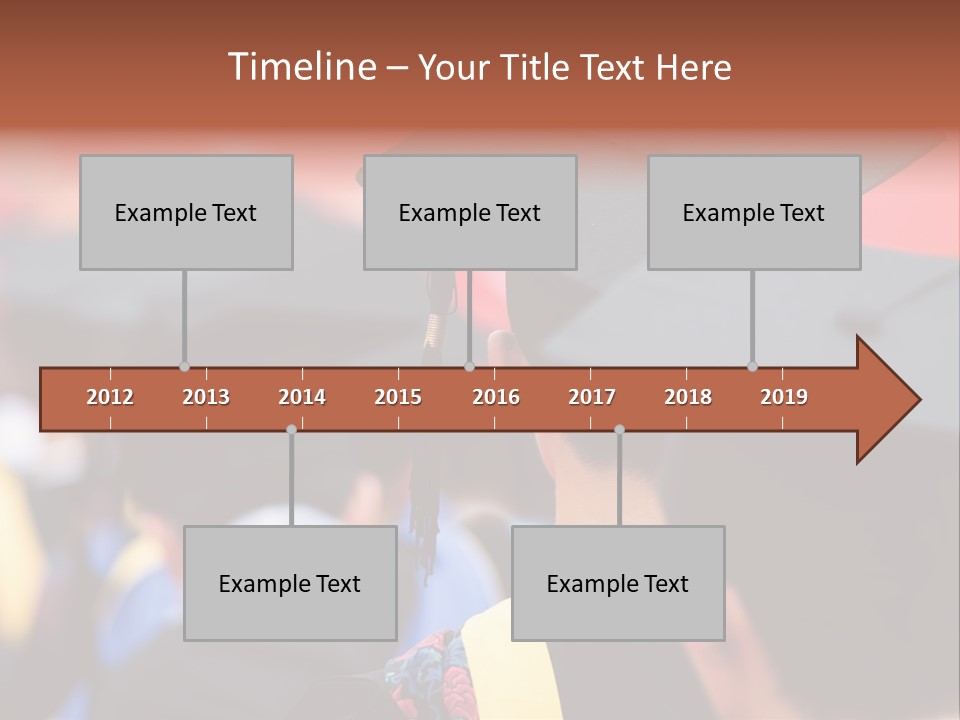 Timeline – Your Title Text Here

Example Text

Example Text

Example Text

2012 2013 2014 2015 2016 2017 2018 2019

Example Text

Example Text